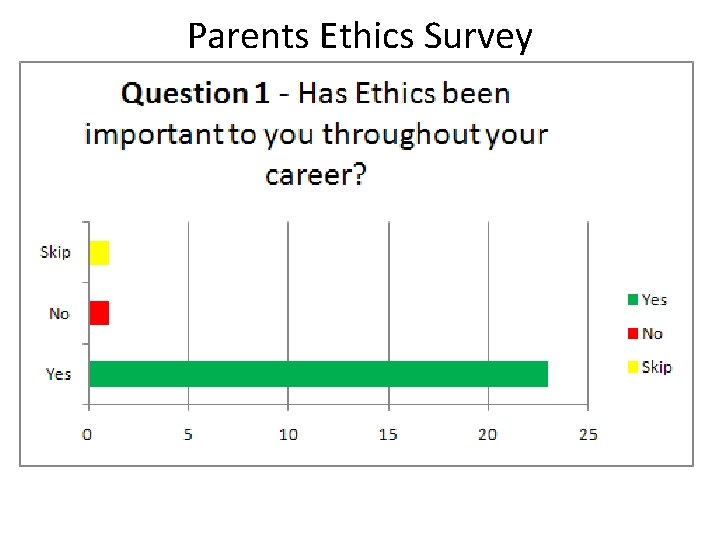 Parents Ethics Survey

Question 1 - Has Ethics been important to you throughout your career?

Skip
No
Yes

0
5
10
15
20
25

Yes
No
Skip